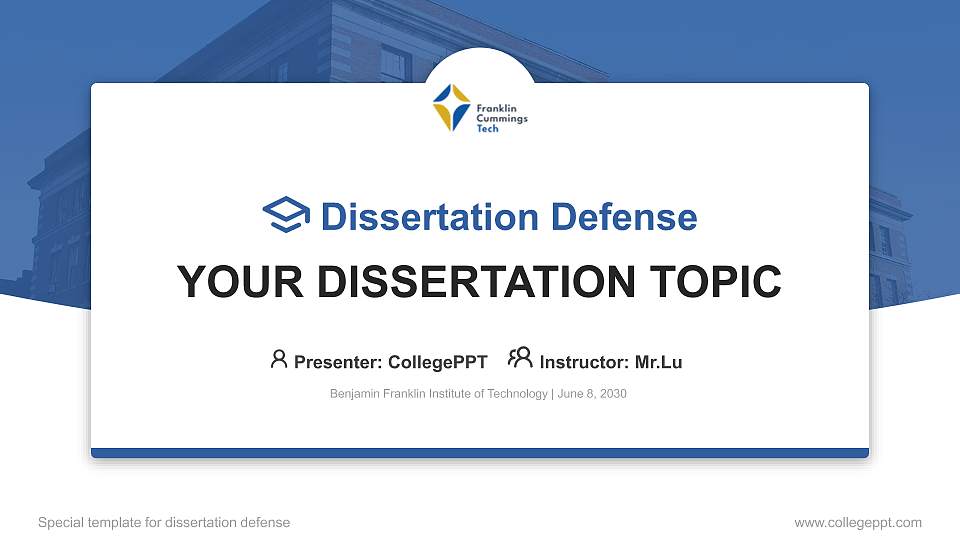 Franklin Cummings Tech

Dissertation Defense

YOUR DISSERTATION TOPIC

Presenter: CollegePPT Instructor: Mr.Lu

Benjamin Franklin Institute of Technology | June 8, 2030

Special template for dissertation defense

www.collegeppt.com